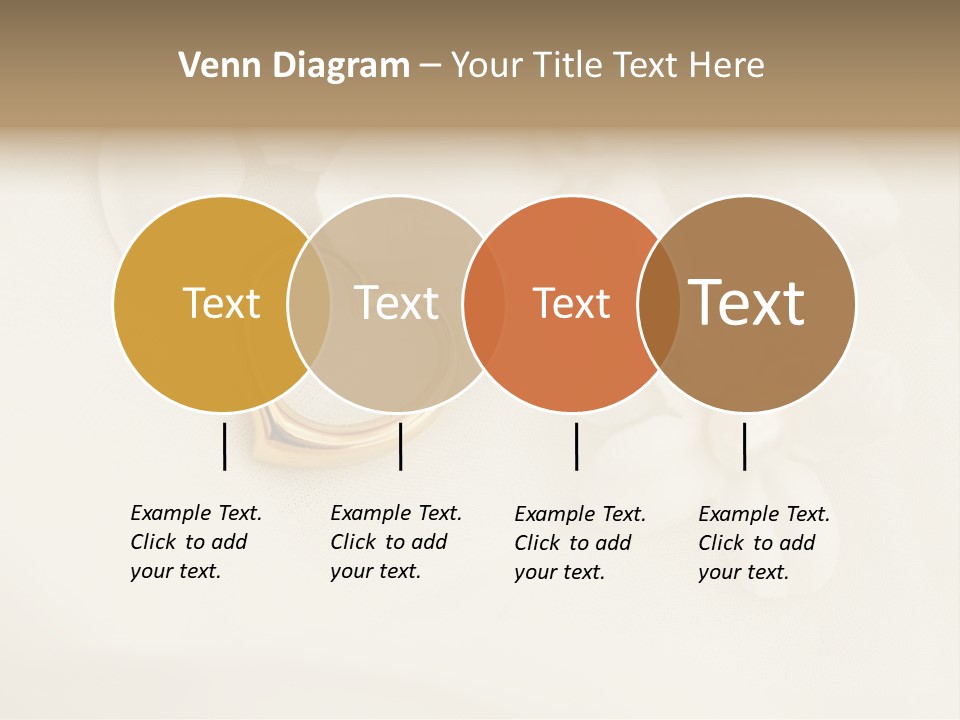 Venn Diagram – Your Title Text Here

Text

Text

Text

Text

Example Text. Click to add your text.

Example Text. Click to add your text.

Example Text. Click to add your text.

Example Text. Click to add your text.